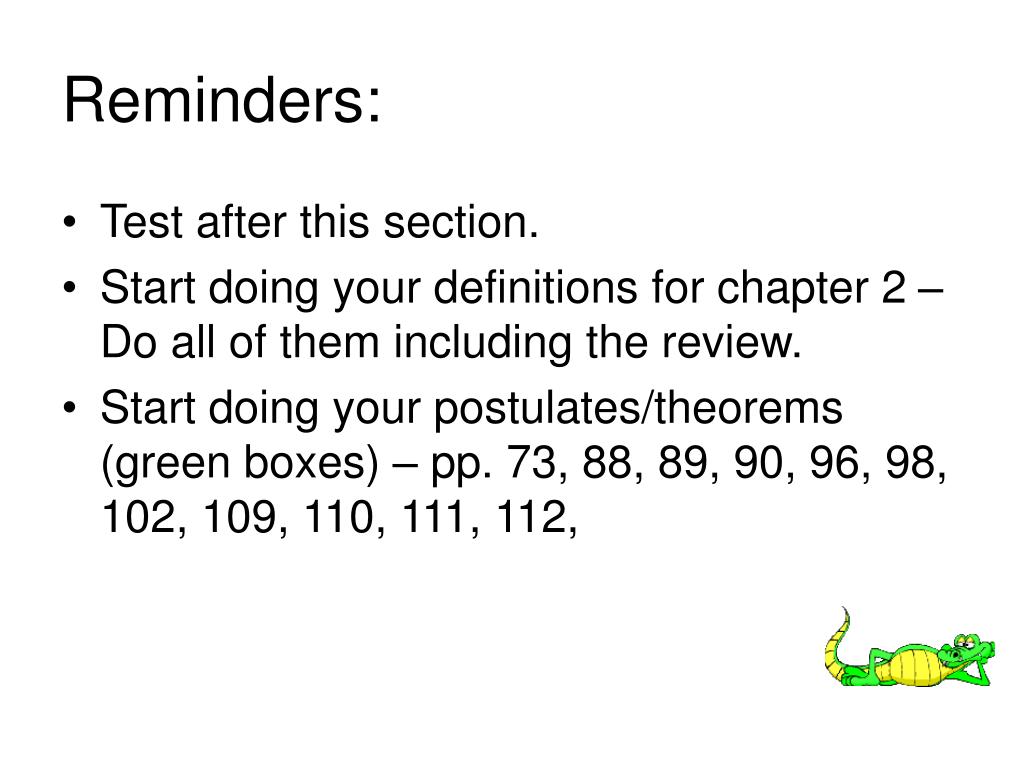 Reminders:

• Test after this section.
• Start doing your definitions for chapter 2 – Do all of them including the review.
• Start doing your postulates/theorems (green boxes) – pp. 73, 88, 89, 90, 96, 98, 102, 109, 110, 111, 112,